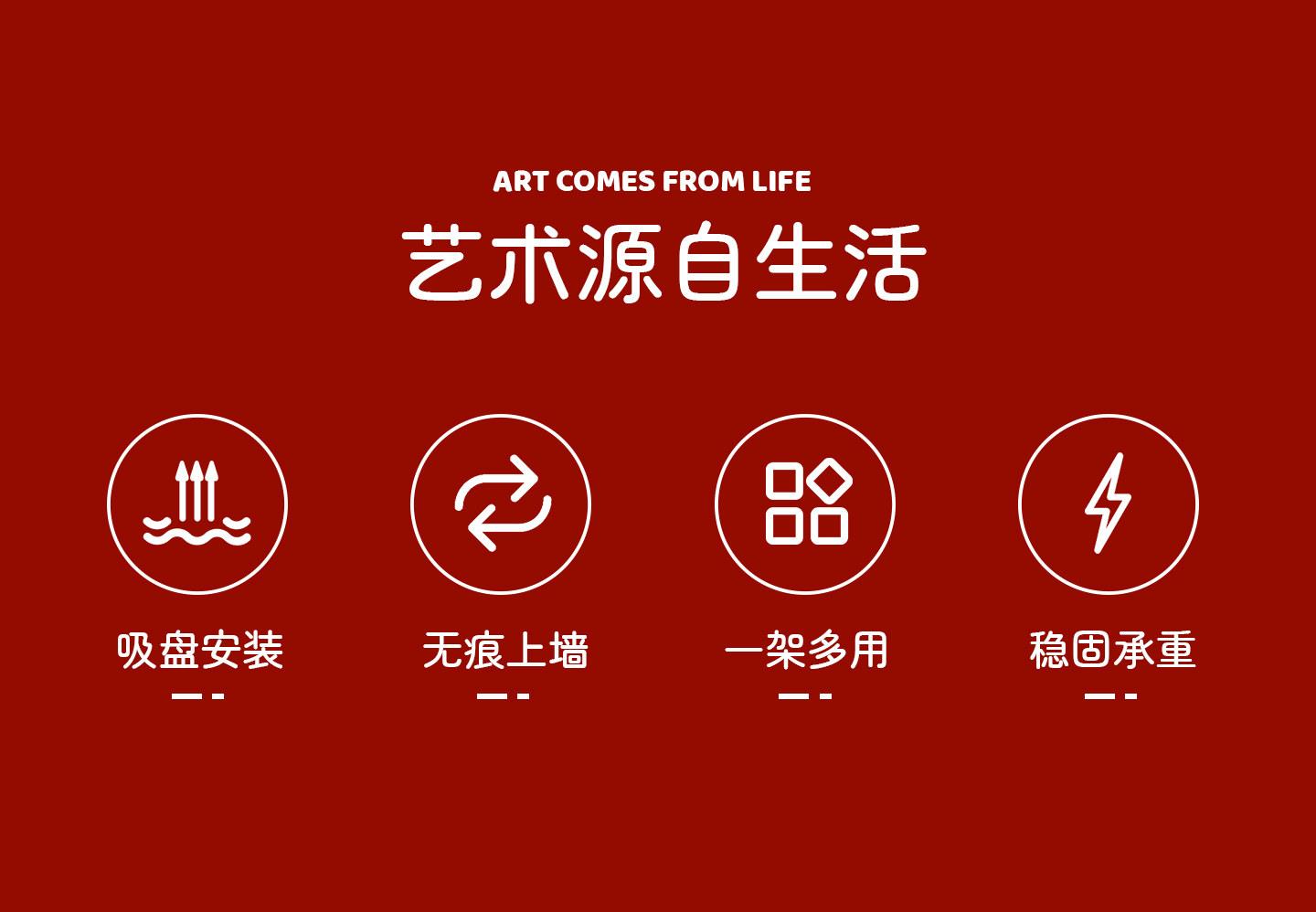 ART COMES FROM LIFE
艺术源自生活

吸盘安装

无痕上墙

一架多用

稳固承重